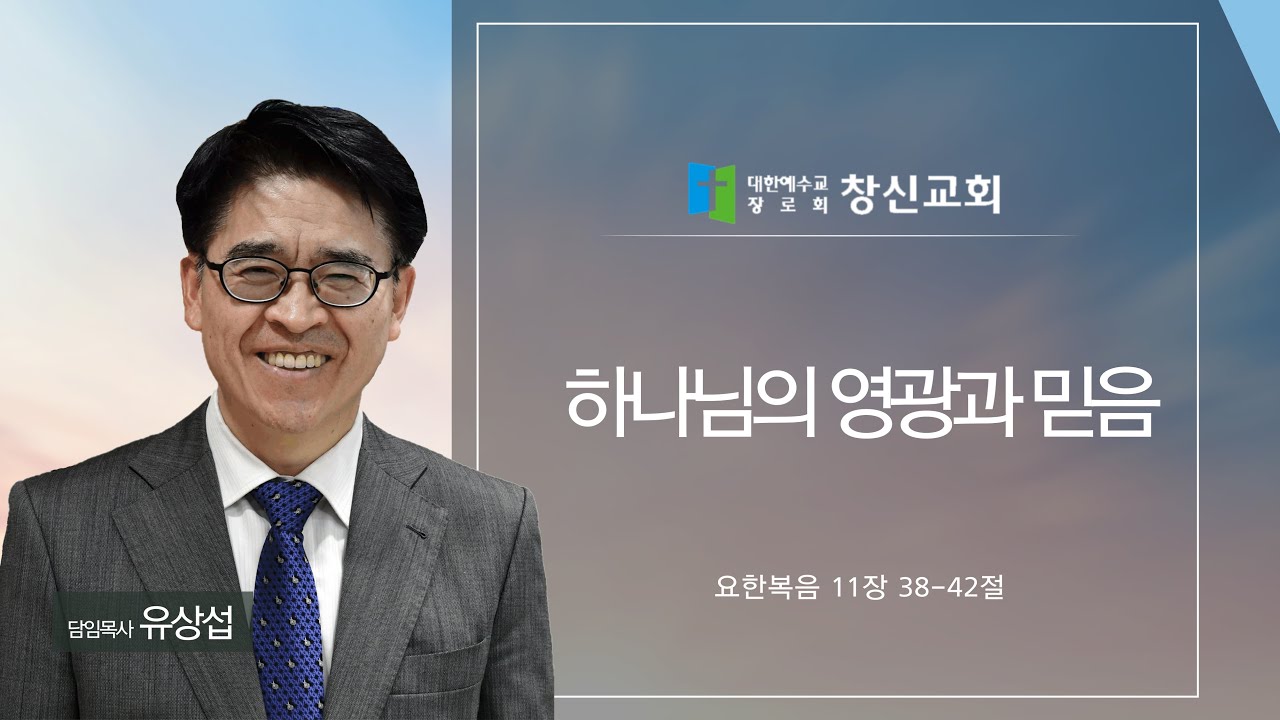 대한예수교 장로회 창신교회

하나님의 영광과 믿음

요한복음 11장 38-42절

담임목사 유상섭